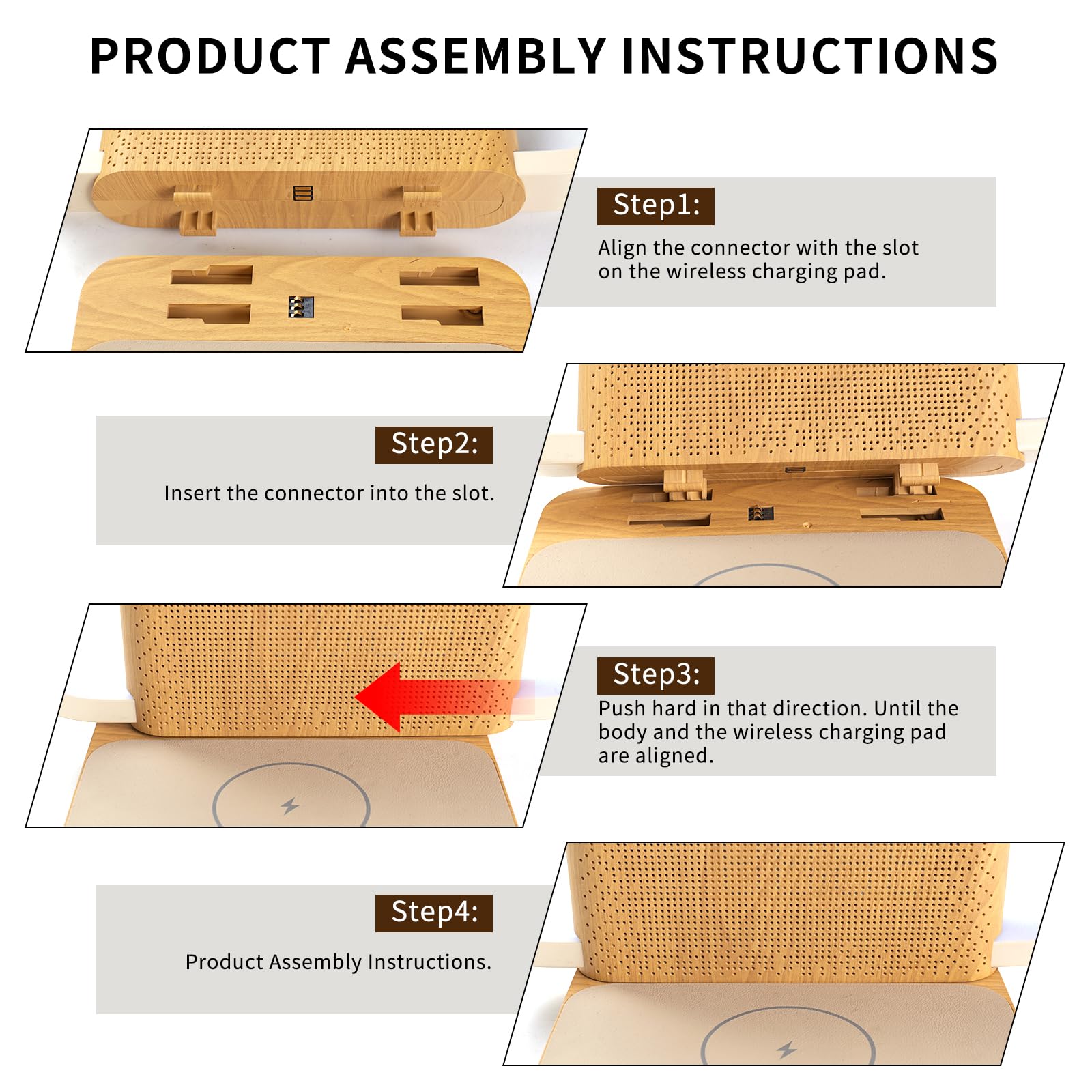 PRODUCT ASSEMBLY INSTRUCTIONS

Step1:
Align the connector with the slot on the wireless charging pad.

Step2:
Insert the connector into the slot.

Step3:
Push hard in that direction. Until the body and the wireless charging pad are aligned.

Step4:
Product Assembly Instructions.